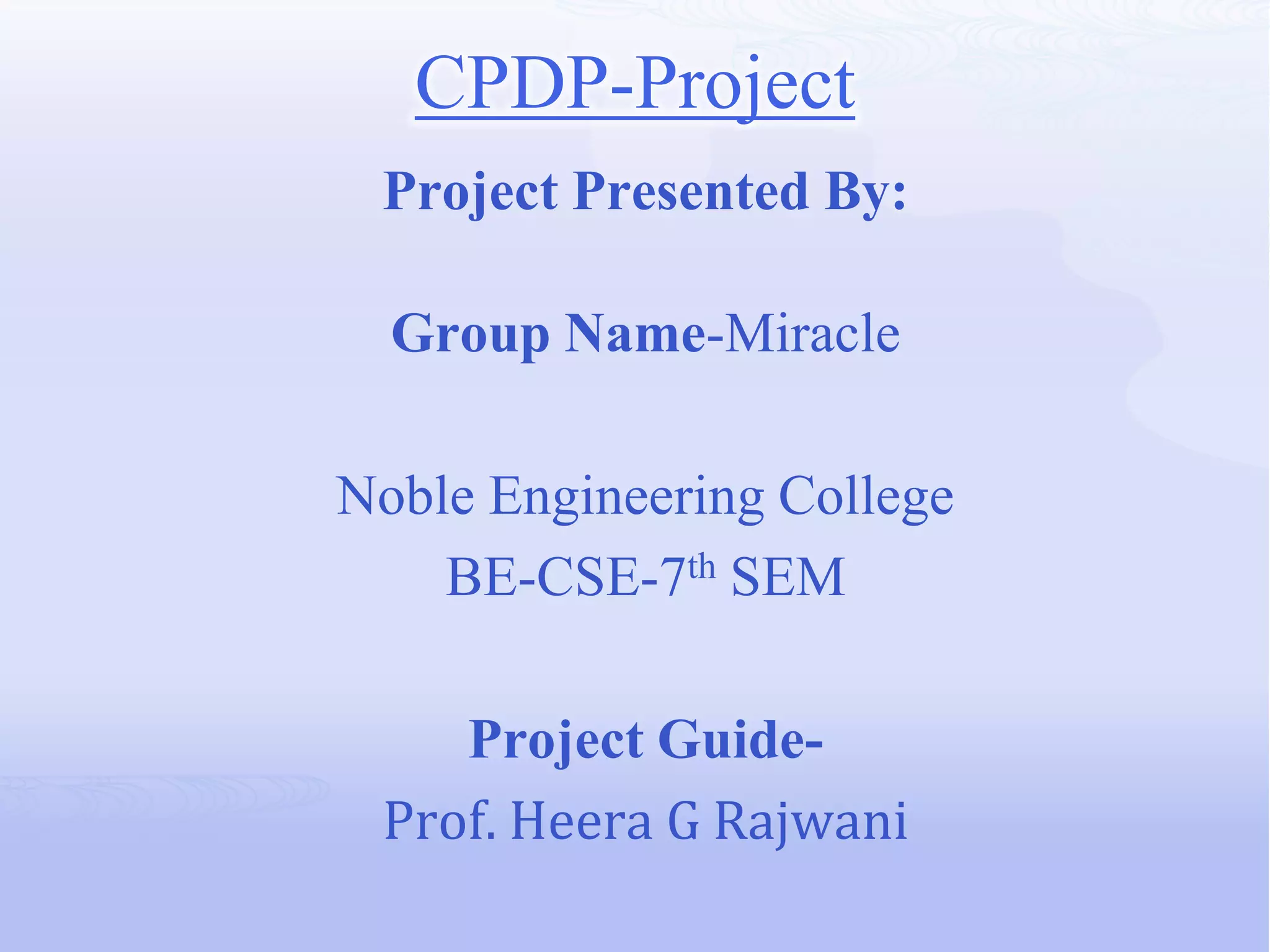 CPDP-Project

Project Presented By:

Group Name-Miracle

Noble Engineering College
BE-CSE-7$^{th}$ SEM

Project Guide-
Prof. Heera G Rajwani